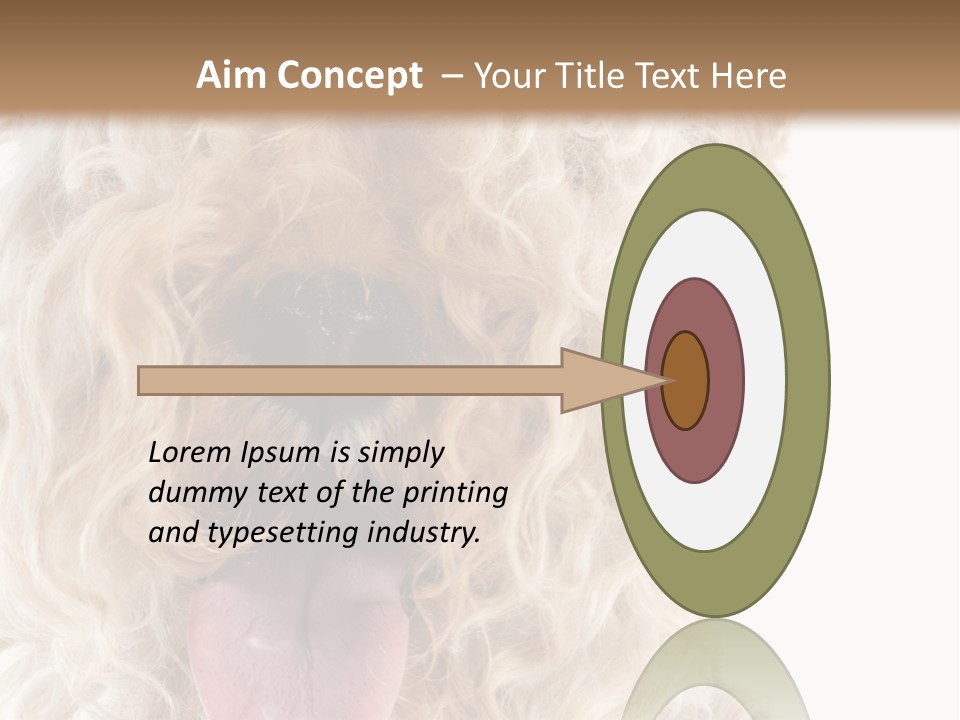 Aim Concept – Your Title Text Here

Lorem Ipsum is simply dummy text of the printing and typesetting industry.